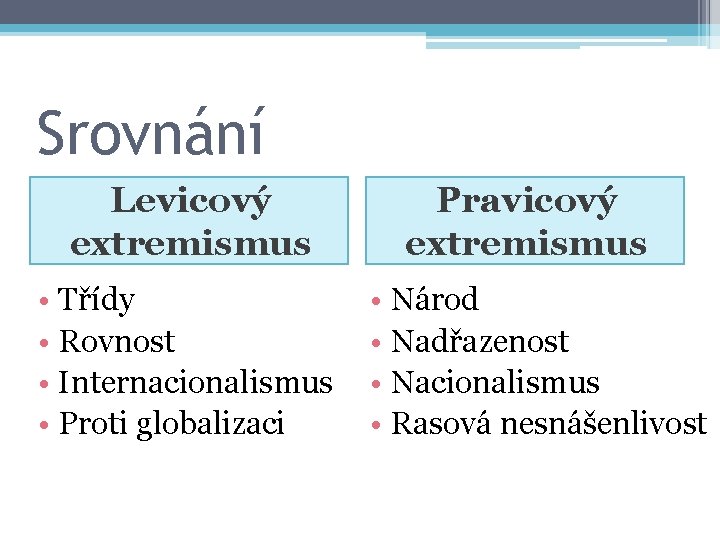 Srovnání

Levicový extremismus

• Třídy
• Rovnost
• Internacionalismus
• Proti globalizaci

Pravicový extremismus

• Národ
• Nadřazenost
• Nacionalismus
• Rasová nesnášenlivost